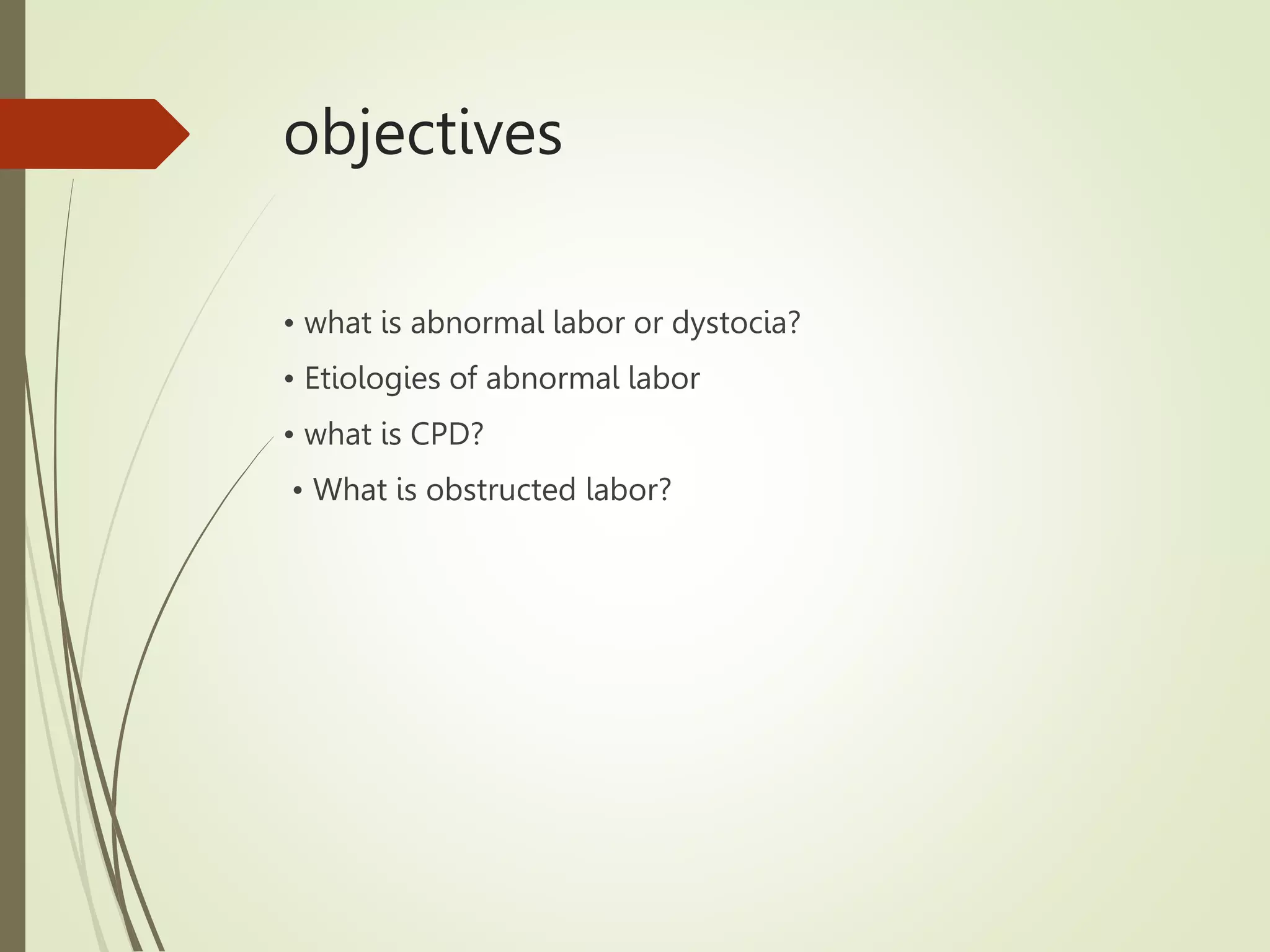 objectives

• what is abnormal labor or dystocia?
• Etiologies of abnormal labor
• what is CPD?
• What is obstructed labor?